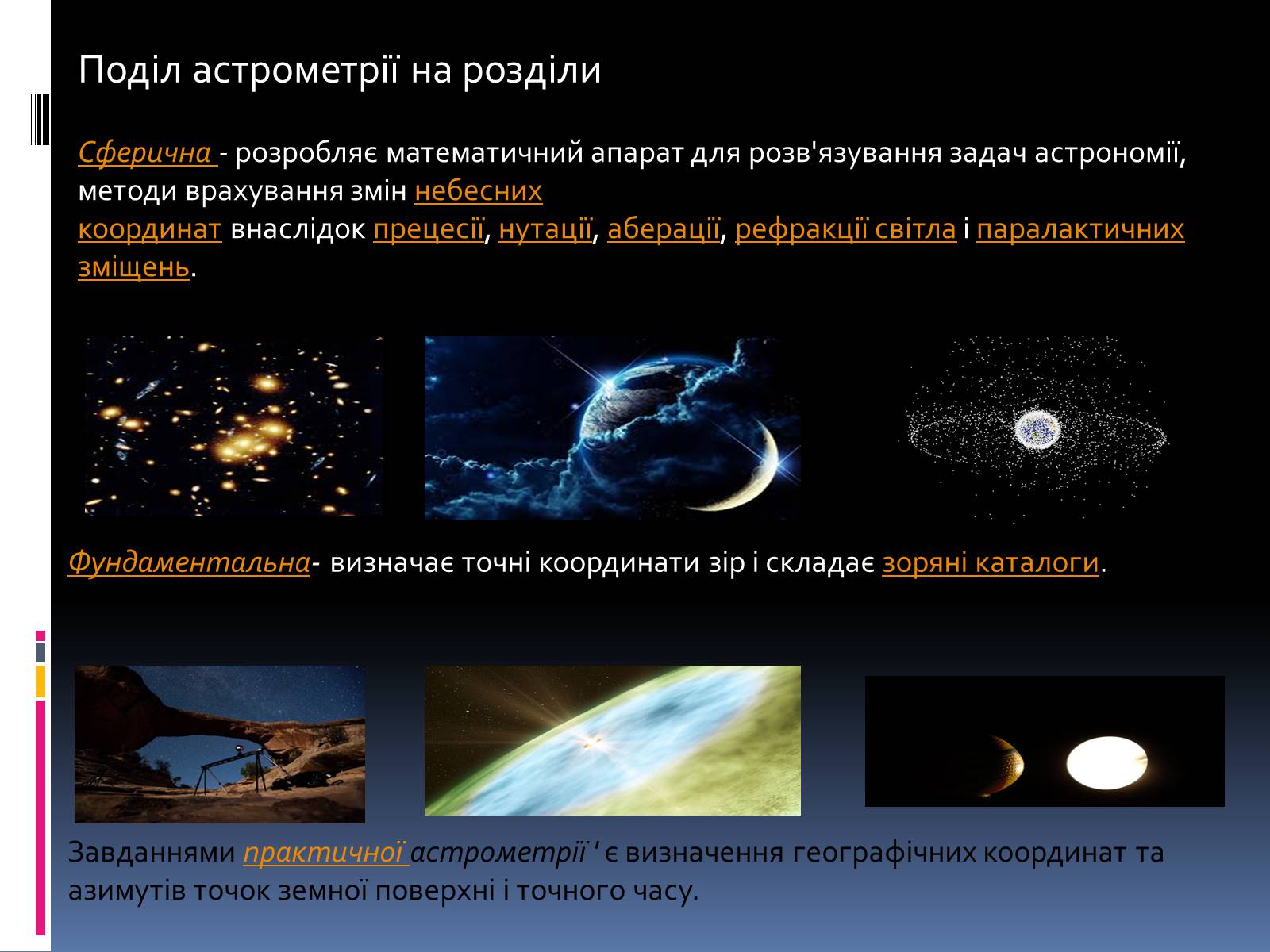 Поділ астрометрії на розділи

Сферична - розробляє математичний апарат для розв'язування задач астрономії, методи врахування змін небесних координат внаслідок прецесії, нутації, аберації, рефракції світла і паралактичних зміщень.

Фундаментальна- визначає точні координати зір і складає зоряні каталоги.

Завданнями практичної астрометрії ' є визначення географічних координат та азимутів точок земної поверхні і точного часу.